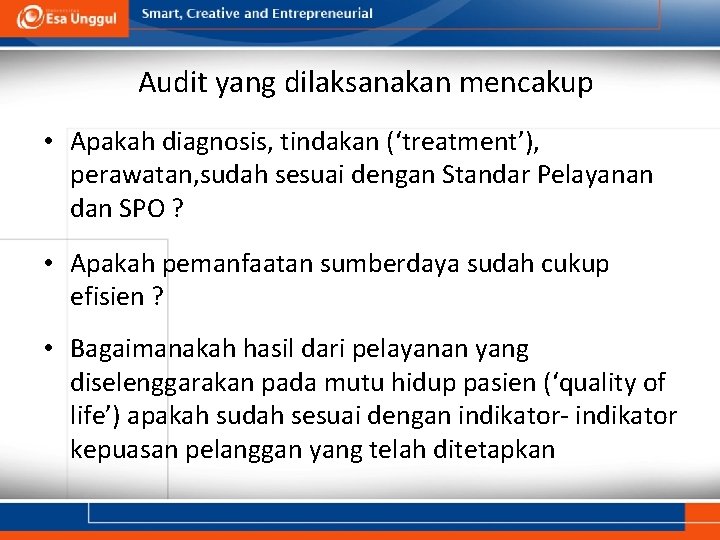 Esa Unggul

Smart, Creative and Entrepreneurial

Audit yang dilaksanakan mencakup

• Apakah diagnosis, tindakan (‘treatment’), perawatan,sudah sesuai dengan Standar Pelayanan dan SPO ?

• Apakah pemanfaatan sumberdaya sudah cukup efisien ?

• Bagaimanakah hasil dari pelayanan yang diselenggarakan pada mutu hidup pasien (‘quality of life’) apakah sudah sesuai dengan indikator- indikator kepuasan pelanggan yang telah ditetapkan